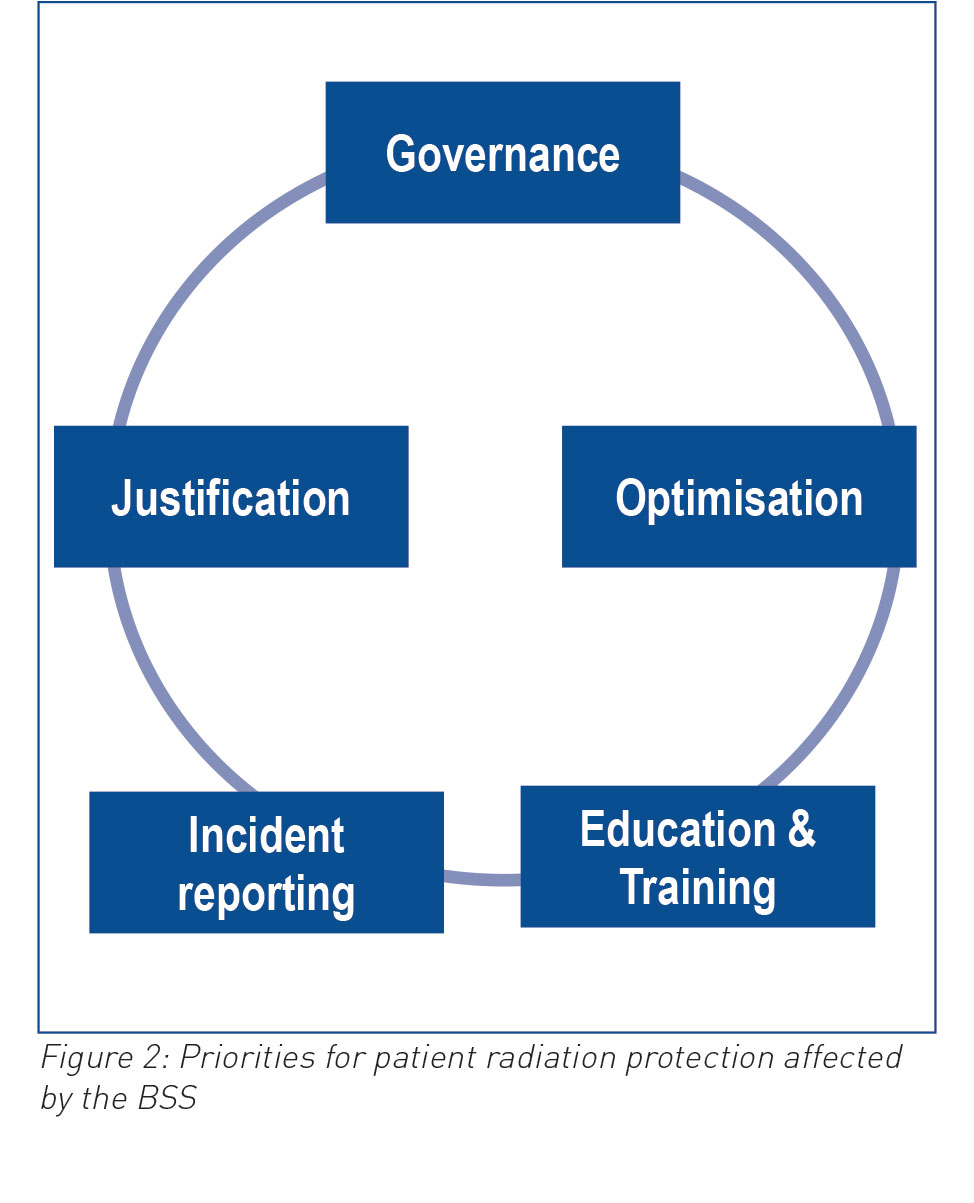 Governance

Justification

Optimisation

Incident reporting

Education & Training

Figure 2: Priorities for patient radiation protection affected by the BSS